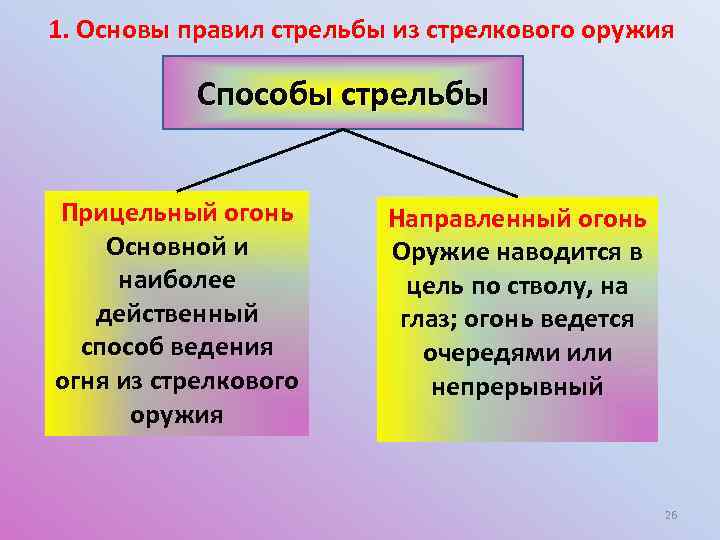 1. Основы правил стрельбы из стрелкового оружия

Способы стрельбы

Прицельный огонь
Основной и наиболее действенный способ ведения огня из стрелкового оружия

Направленный огонь
Оружие наводится в цель по стволу, на глаз; огонь ведется очередями или непрерывный

26